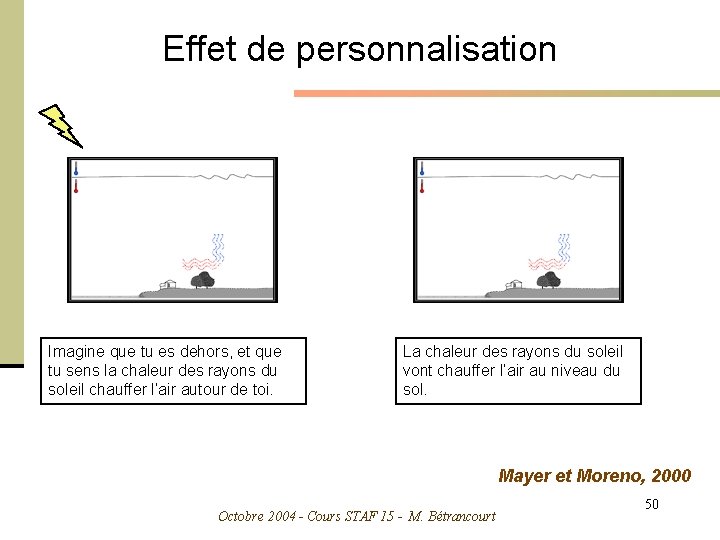 Effet de personnalisation

Imagine que tu es dehors, et que tu sens la chaleur des rayons du soleil chauffer l'air autour de toi.

La chaleur des rayons du soleil vont chauffer l'air au niveau du sol.

Mayer et Moreno, 2000

50

Octobre 2004 - Cours STAF 15 - M. Bétrancourt